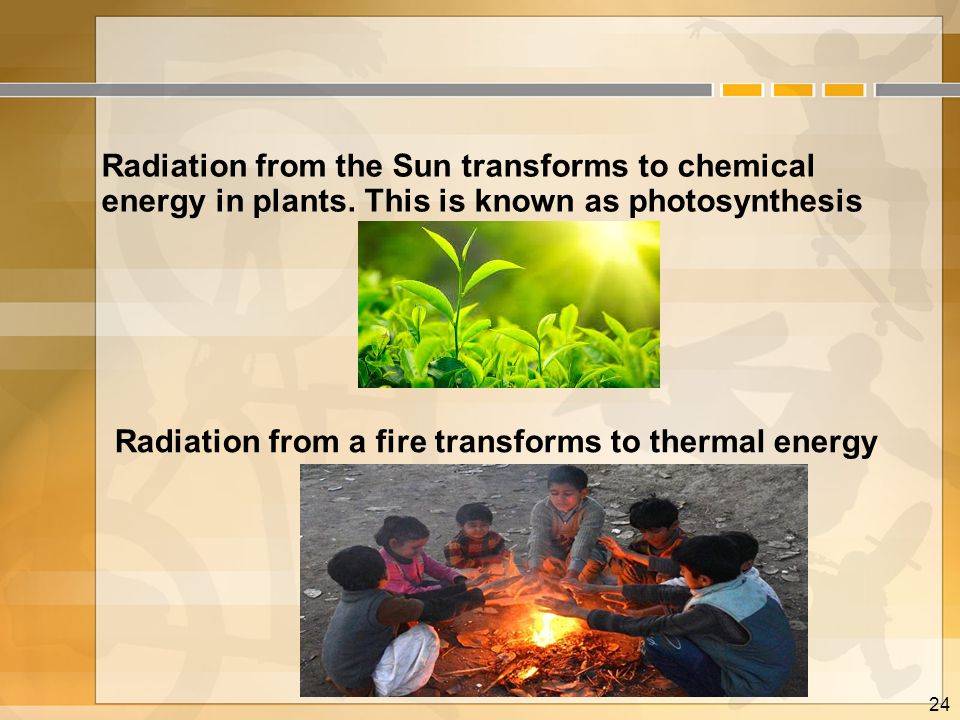 Radiation from the Sun transforms to chemical energy in plants. This is known as photosynthesis

Radiation from a fire transforms to thermal energy

24